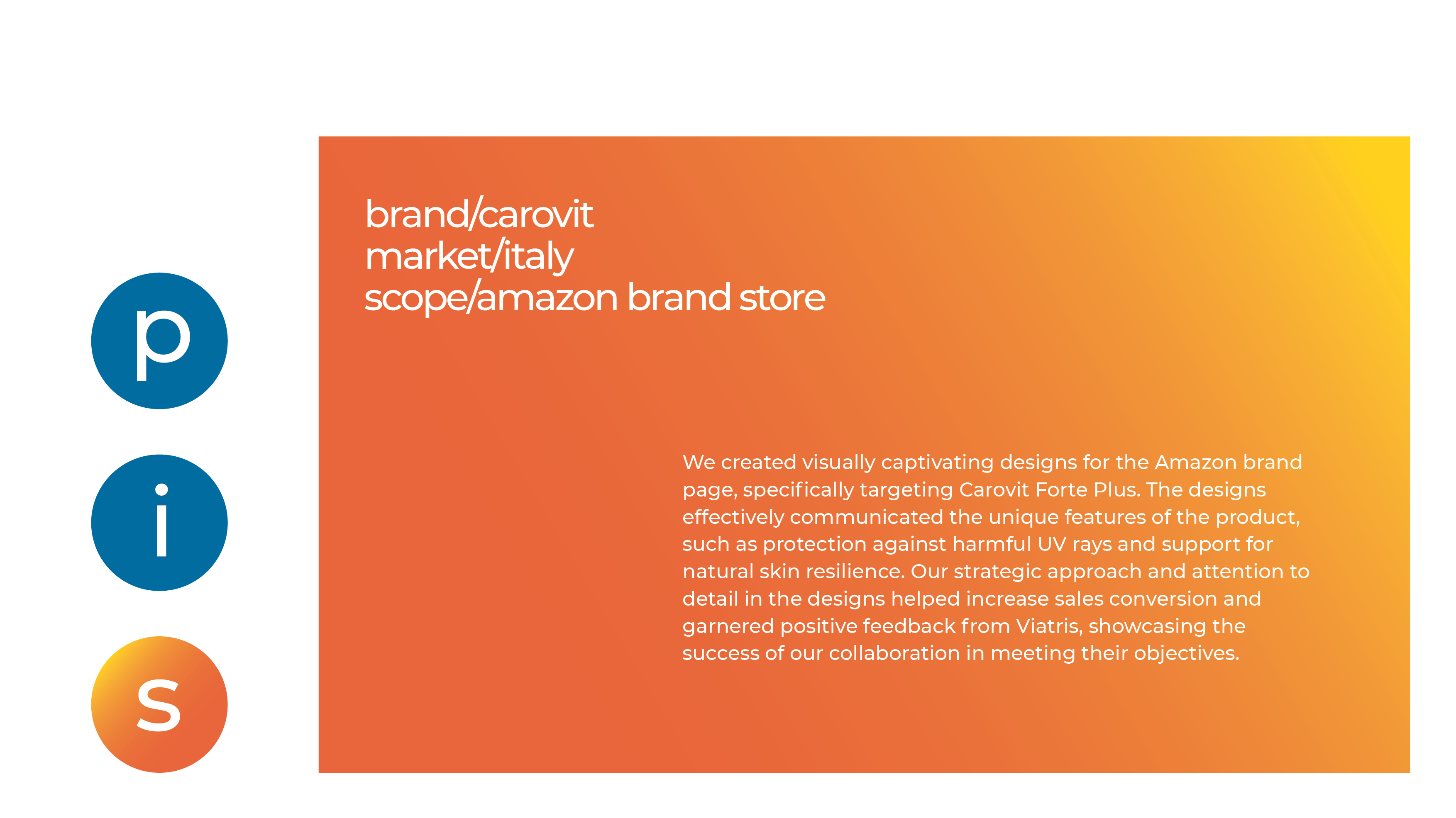 p

i

s

brand/carovit
market/italy
scope/amazon brand store

We created visually captivating designs for the Amazon brand page, specifically targeting Carovit Forte Plus. The designs effectively communicated the unique features of the product, such as protection against harmful UV rays and support for natural skin resilience. Our strategic approach and attention to detail in the designs helped increase sales conversion and garnered positive feedback from Viatris, showcasing the success of our collaboration in meeting their objectives.